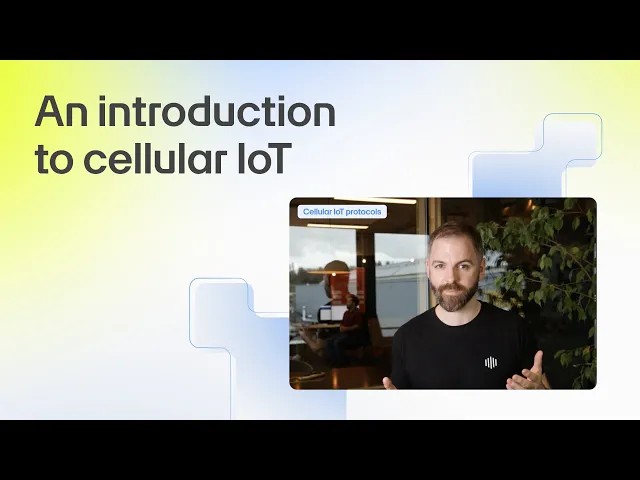 An introduction to cellular IoT

Cellular IoT protocols